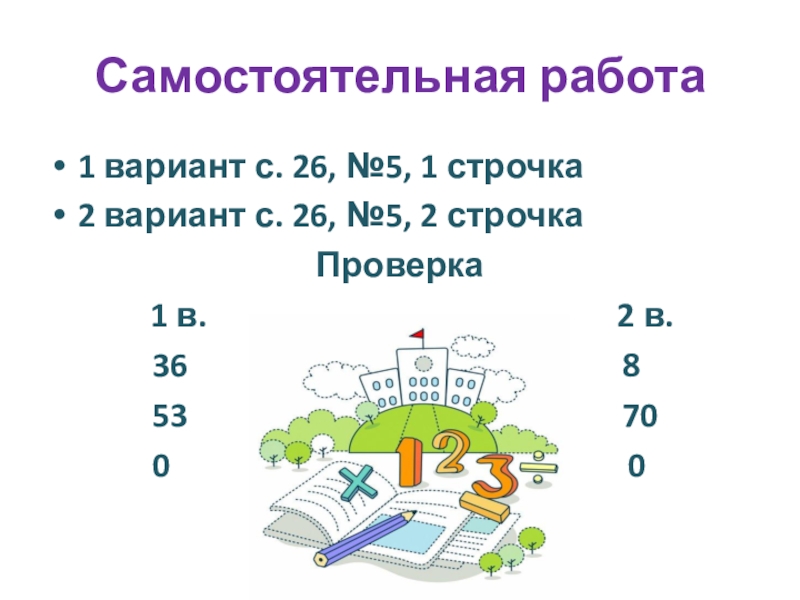 Самостоятельная работа

• 1 вариант с. 26, №5, 1 строчка
• 2 вариант с. 26, №5, 2 строчка

Проверка

1 в.
36
53
0

2 в.
8
70
0